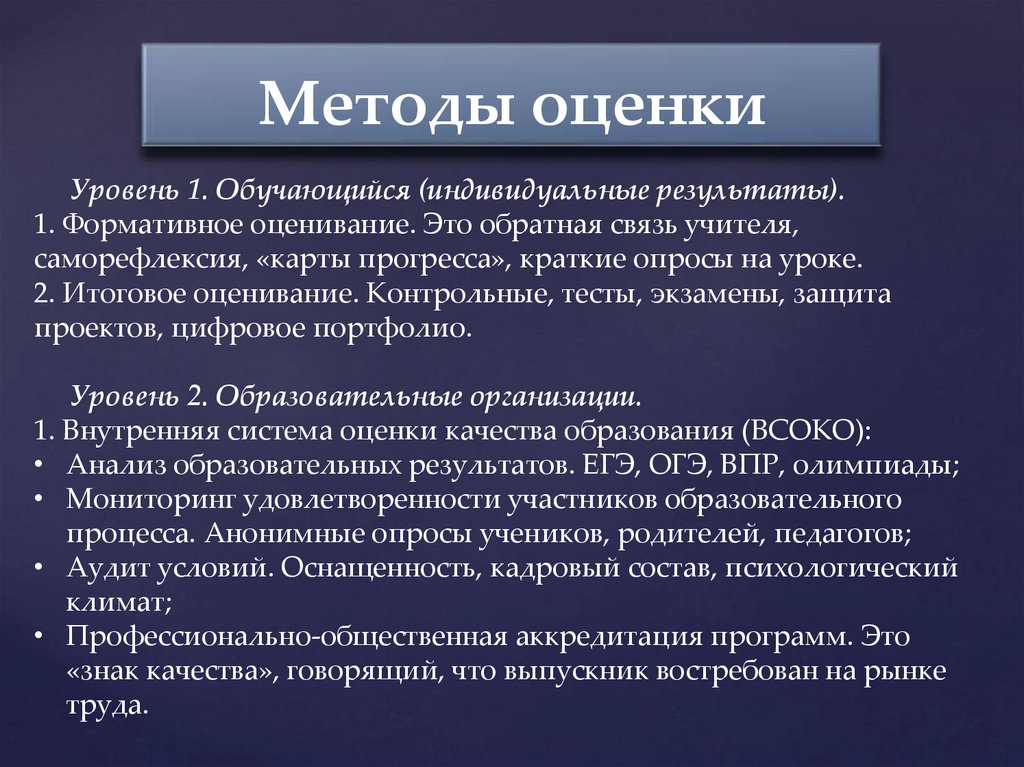 Методы оценки

Уровень 1. Обучающийся (индивидуальные результаты).
1. Формативное оценивание. Это обратная связь учителя, саморефлексия, «карты прогресса», краткие опросы на уроке.
2. Итоговое оценивание. Контрольные, тесты, экзамены, защита проектов, цифровое портфолио.

Уровень 2. Образовательные организации.
1. Внутренняя система оценки качества образования (ВСОКО):
• Анализ образовательных результатов. ЕГЭ, ОГЭ, ВПР, олимпиады;
• Мониторинг удовлетворенности участников образовательного процесса. Анонимные опросы учеников, родителей, педагогов;
• Аудит условий. Оснащенность, кадровый состав, психологический климат;
• Профессионально-общественная аккредитация программ. Это «знак качества», говорящий, что выпускник востребован на рынке труда.